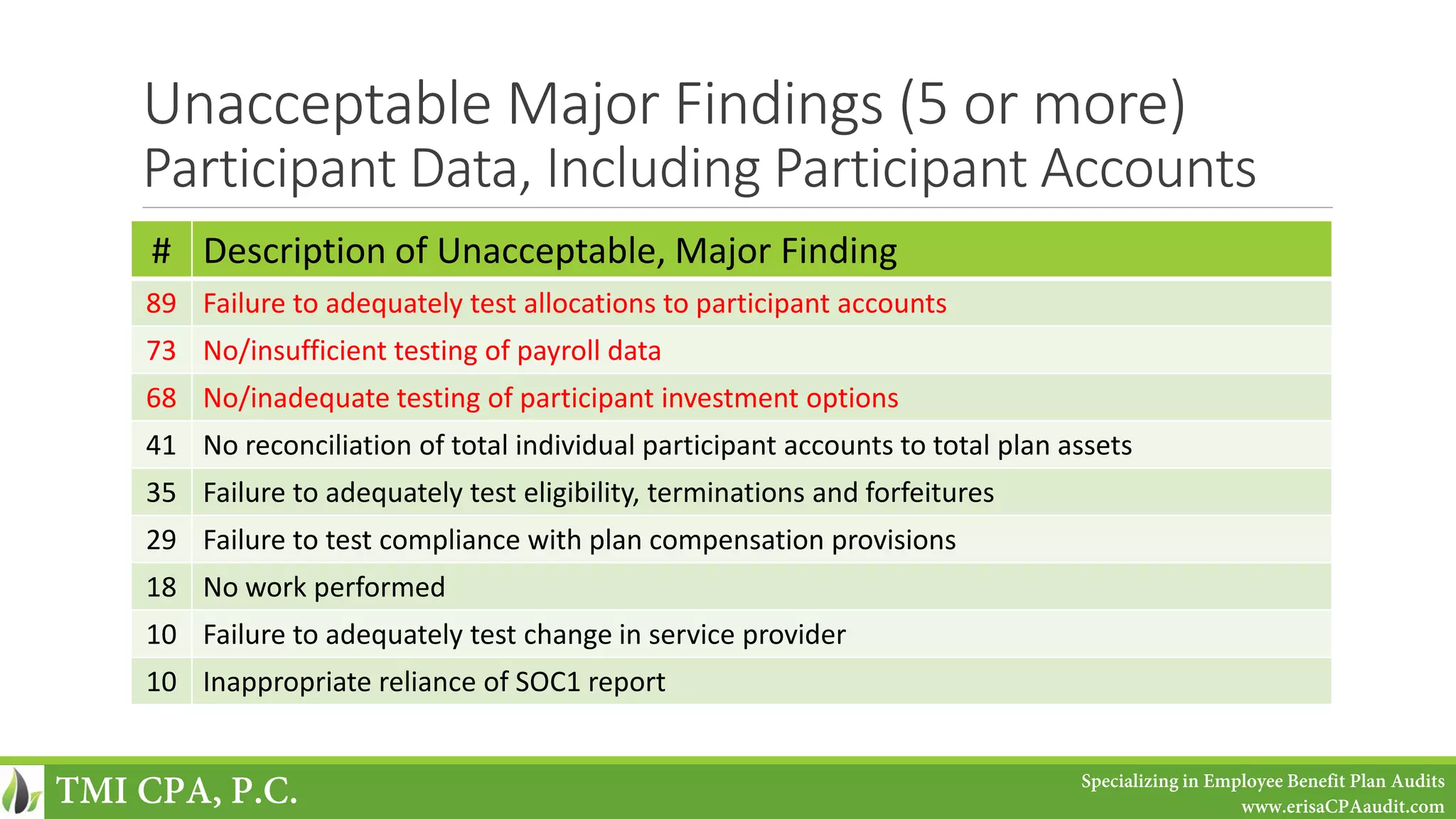 Unacceptable Major Findings (5 or more)
Participant Data, Including Participant Accounts

| # | Description of Unacceptable, Major Finding |
|---|---|
| 89 | Failure to adequately test allocations to participant accounts |
| 73 | No/insufficient testing of payroll data |
| 68 | No/inadequate testing of participant investment options |
| 41 | No reconciliation of total individual participant accounts to total plan assets |
| 35 | Failure to adequately test eligibility, terminations and forfeitures |
| 29 | Failure to test compliance with plan compensation provisions |
| 18 | No work performed |
| 10 | Failure to adequately test change in service provider |
| 10 | Inappropriate reliance of SOC1 report |

TMI CPA, P.C.

Specializing in Employee Benefit Plan Audits
www.erisaCPAaudit.com